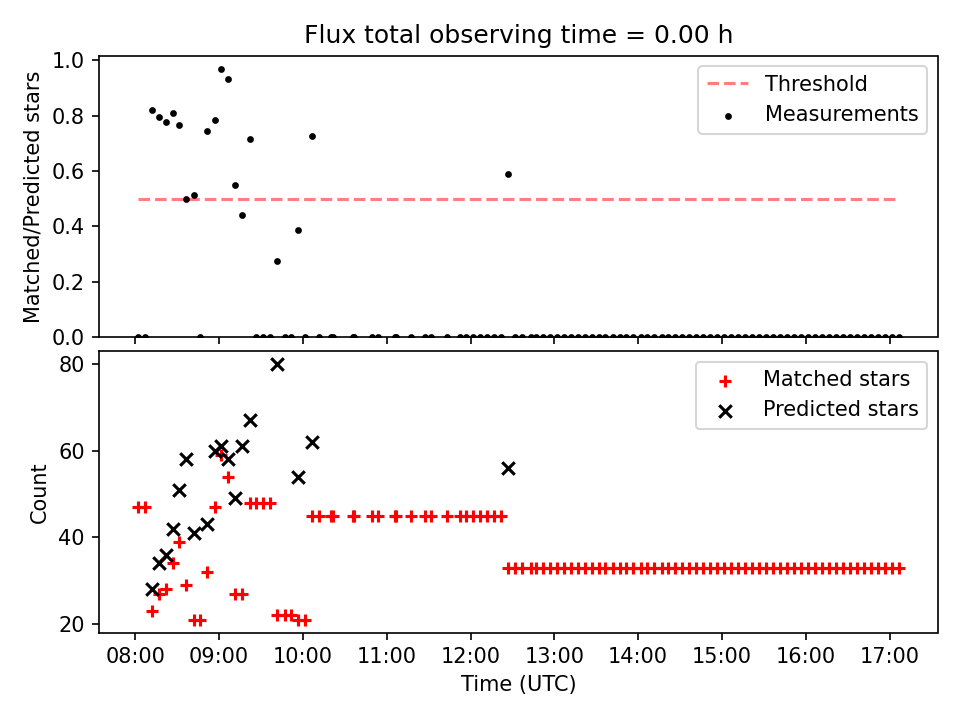 Flux total observing time = 0.00 h

Matched/Predicted stars

1.0
0.8
0.6
0.4
0.2
0.0

Threshold
Measurements

Count

80
60
40
20

Matched stars
Predicted stars

08:00 09:00 10:00 11:00 12:00 13:00 14:00 15:00 16:00 17:00

Time (UTC)